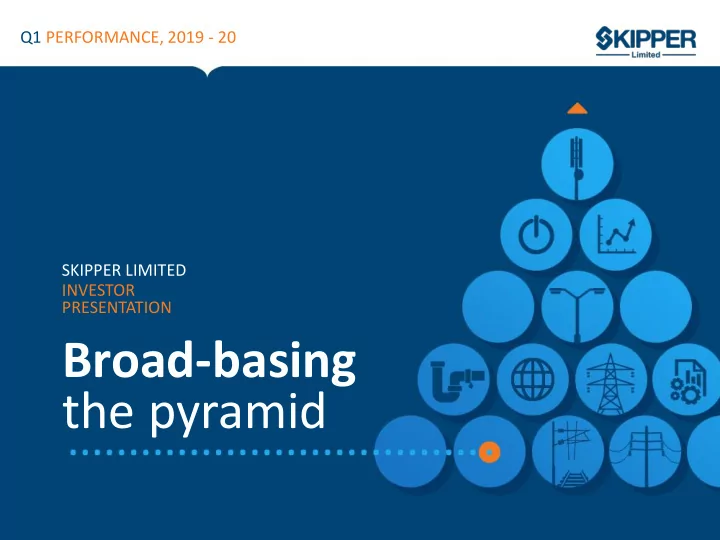 Q1 PERFORMANCE, 2019 - 20

SKIPPER
Limited

SKIPPER LIMITED
INVESTOR PRESENTATION

Broad-basing the pyramid